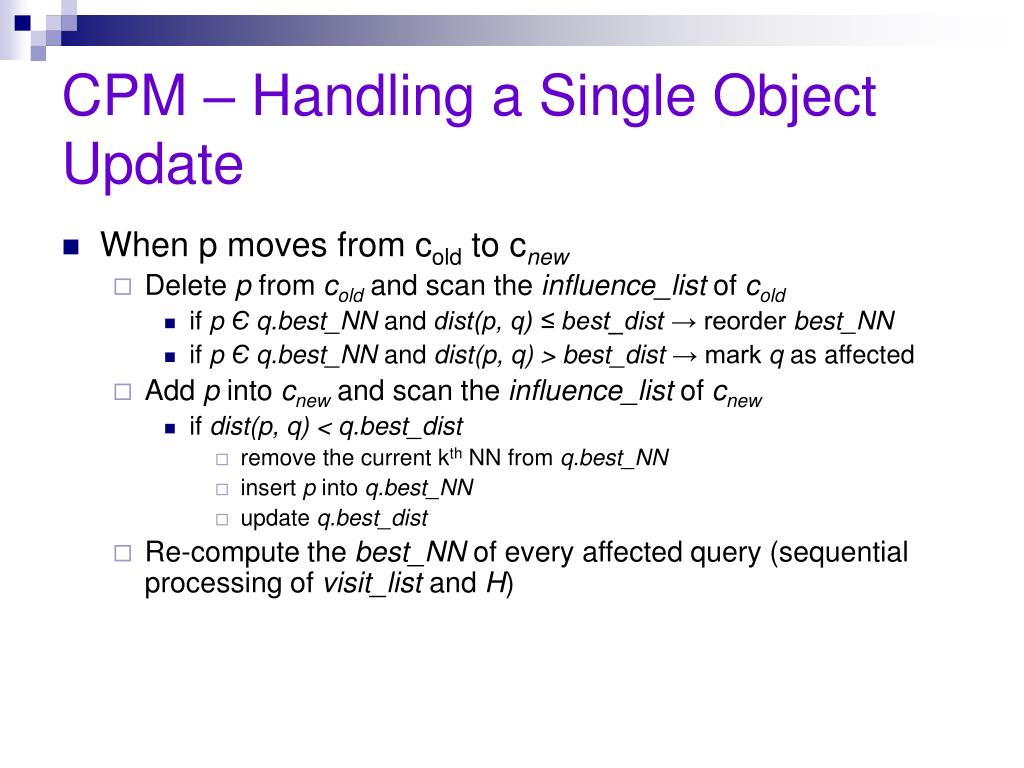 CPM – Handling a Single Object Update

When p moves from $c_{old}$ to $c_{new}$

Delete p from $c_{old}$ and scan the influence_list of $c_{old}$

if p Є q.best_NN and dist(p, q) ≤ best_dist → reorder best_NN

if p Є q.best_NN and dist(p, q) > best_dist → mark q as affected

Add p into $c_{new}$ and scan the influence_list of $c_{new}$

if dist(p, q) < q.best_dist

remove the current $k^{th}$ NN from q.best_NN

insert p into q.best_NN

update q.best_dist

Re-compute the best_NN of every affected query (sequential processing of visit_list and H)